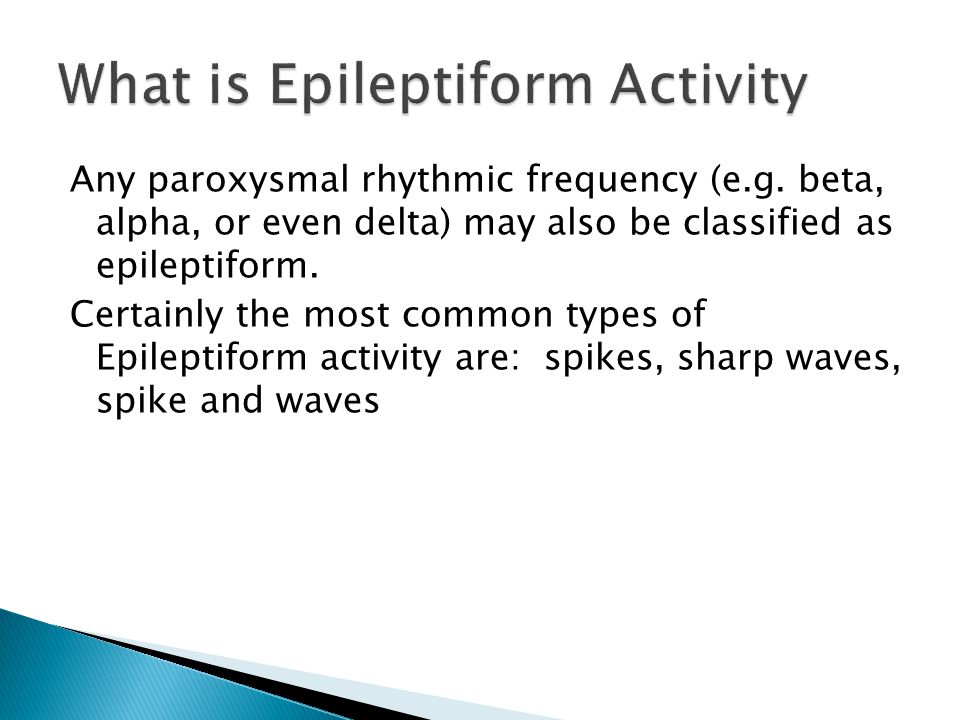 What is Epileptiform Activity

Any paroxysmal rhythmic frequency (e.g. beta, alpha, or even delta) may also be classified as epileptiform.

Certainly the most common types of Epileptiform activity are: spikes, sharp waves, spike and waves